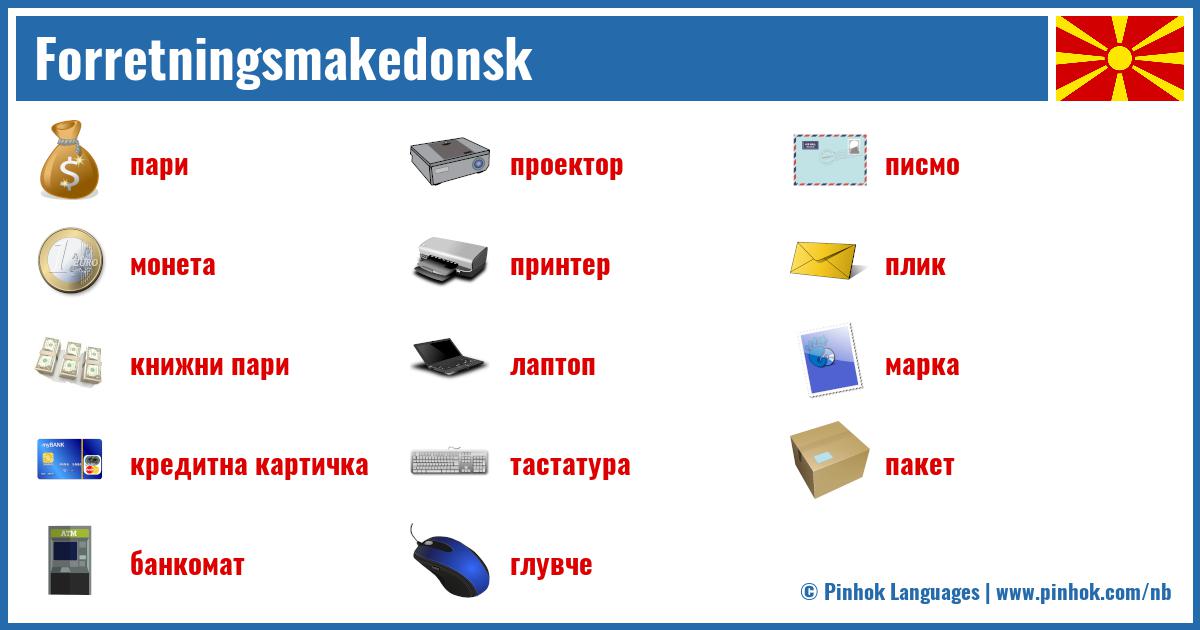 Forretningsmakedonsk

пари

монета

книжни пари

кредитна картичка

банкомат

проектор

принтер

лаптоп

тастатура

глувче

писмо

плик

марка

пакет

© Pinhok Languages | www.pinhok.com/nb